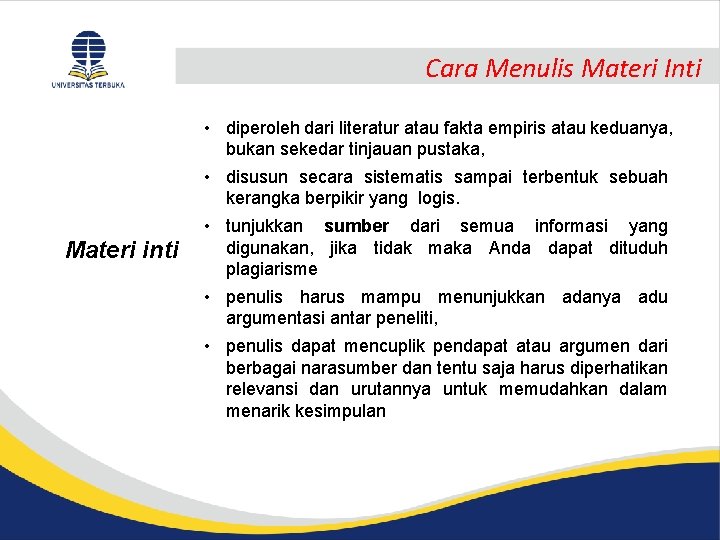 UNIVERSITAS TERBUKA

Cara Menulis Materi Inti

Materi inti

• diperoleh dari literatur atau fakta empiris atau keduanya, bukan sekedar tinjauan pustaka,
• disusun secara sistematis sampai terbentuk sebuah kerangka berpikir yang logis.
• tunjukkan sumber dari semua informasi yang digunakan, jika tidak maka Anda dapat dituduh plagiarisme
• penulis harus mampu menunjukkan adanya adu argumentasi antar peneliti,
• penulis dapat mencuplik pendapat atau argumen dari berbagai narasumber dan tentu saja harus diperhatikan relevansi dan urutannya untuk memudahkan dalam menarik kesimpulan